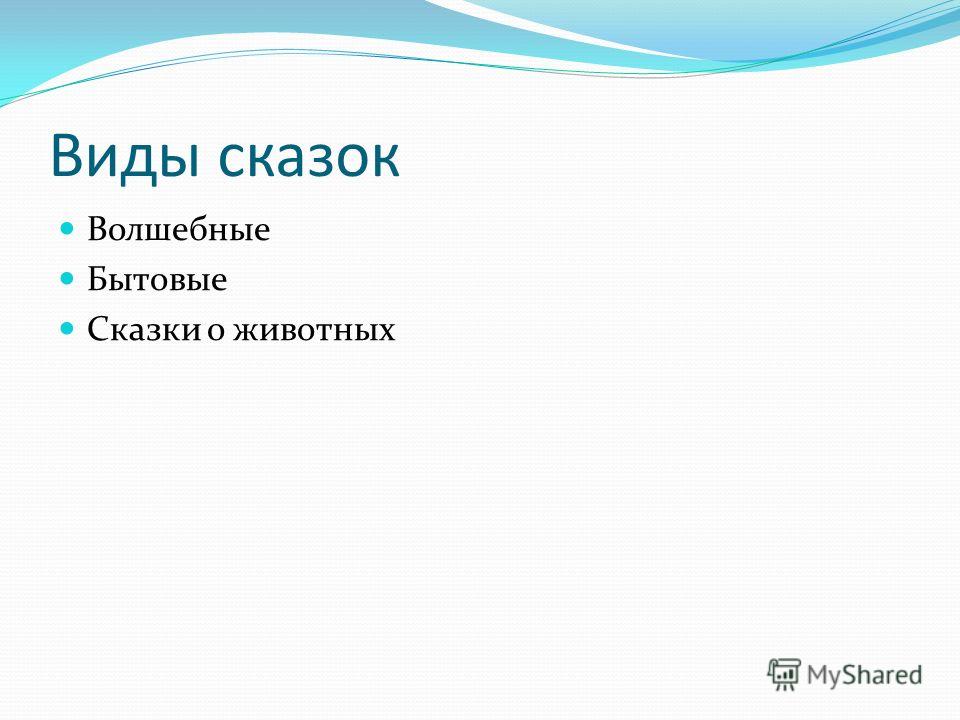 Виды сказок

Волшебные
Бытовые
Сказки о животных

MyShared